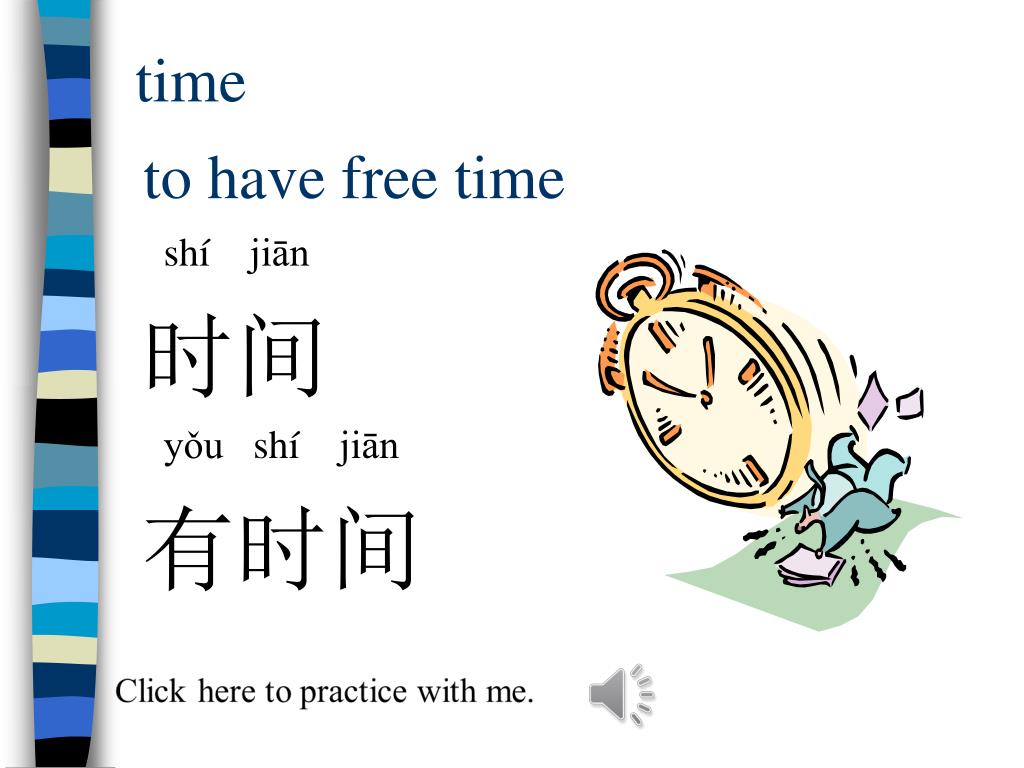 time

to have free time

shí jiān

时间

yǒu shí jiān

有时间

Click here to practice with me.